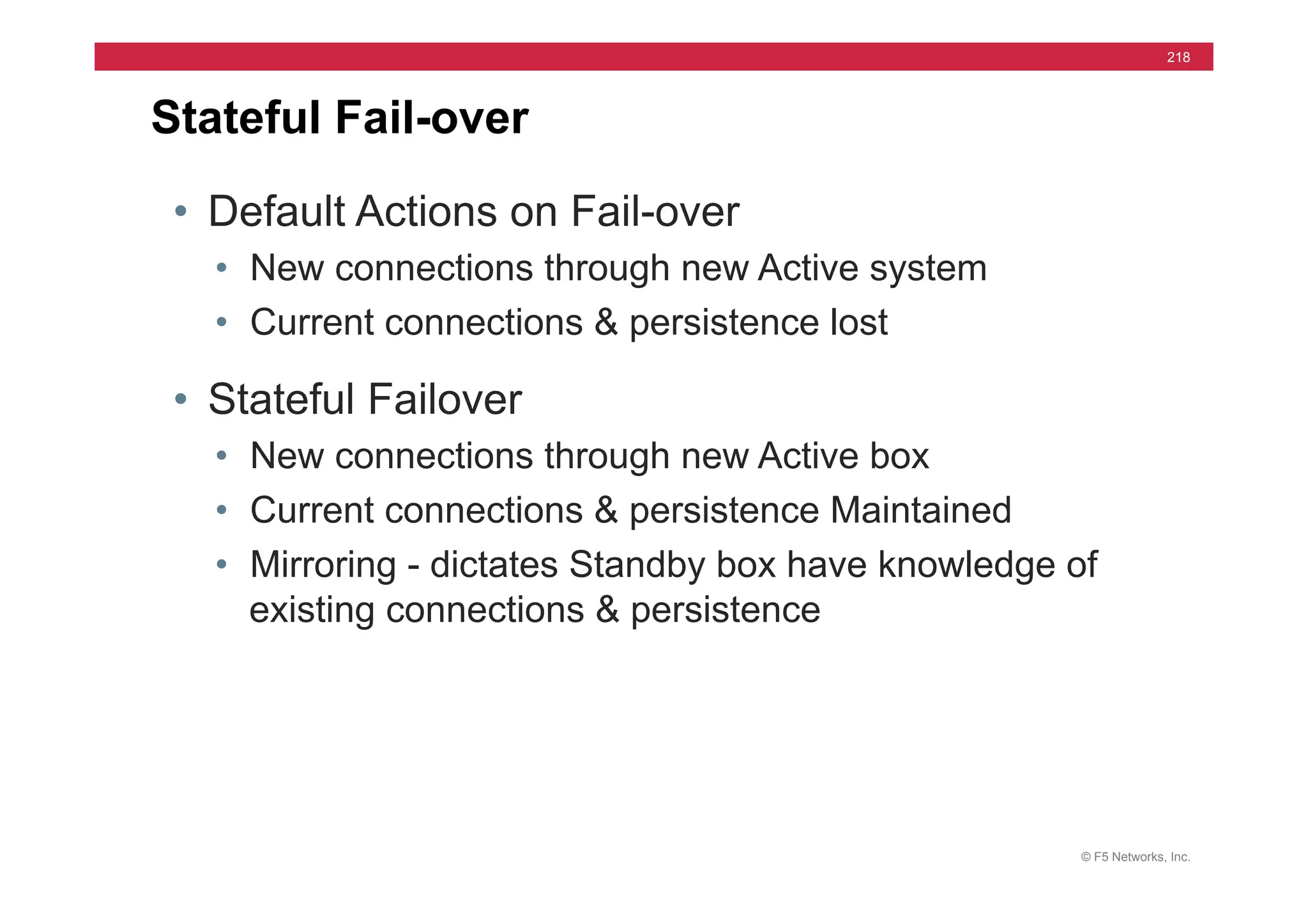 218

Stateful Fail-over

• Default Actions on Fail-over
 • New connections through new Active system
 • Current connections & persistence lost

• Stateful Failover
 • New connections through new Active box
 • Current connections & persistence Maintained
 • Mirroring - dictates Standby box have knowledge of existing connections & persistence

© F5 Networks, Inc.